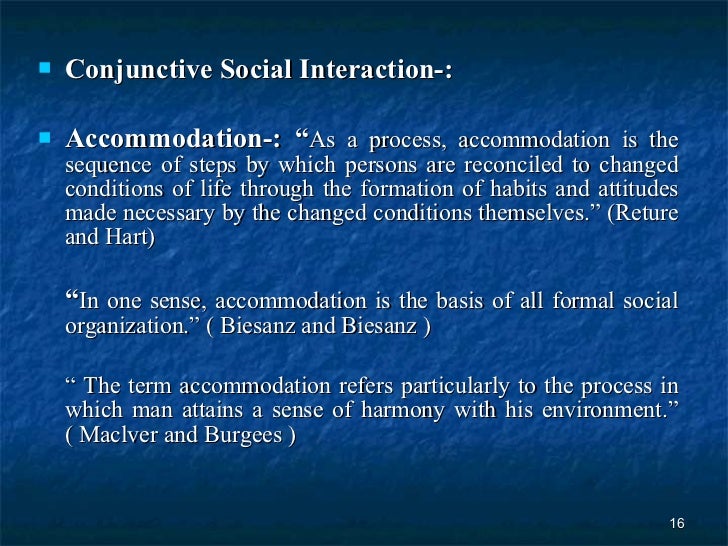 Conjunctive Social Interaction-:

Accommodation-: “As a process, accommodation is the sequence of steps by which persons are reconciled to changed conditions of life through the formation of habits and attitudes made necessary by the changed conditions themselves.” (Reture and Hart)

“In one sense, accommodation is the basis of all formal social organization.” ( Biesanz and Biesanz )

“ The term accommodation refers particularly to the process in which man attains a sense of harmony with his environment.” ( Maclver and Burgees )

16